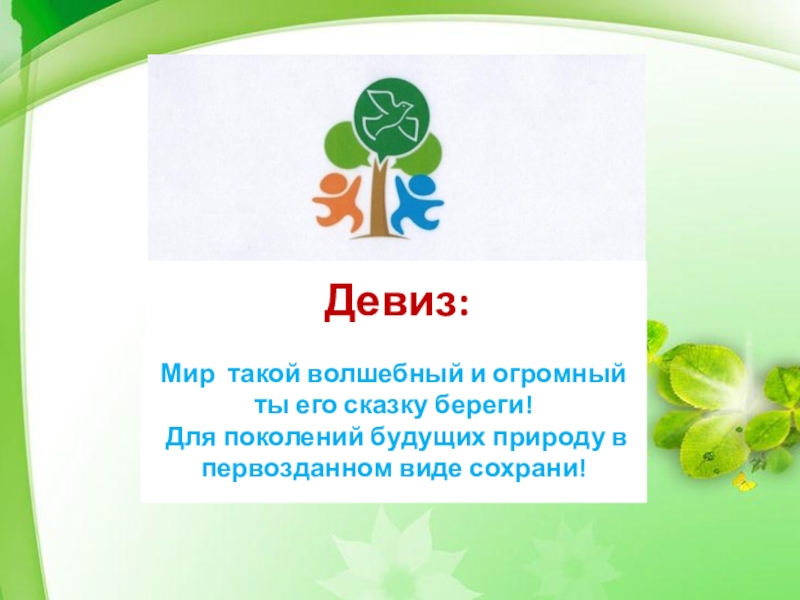 Девиз:

Мир  такой волшебный и огромный
ты его сказку береги!
Для поколений будущих природу в первозданном виде сохрани!